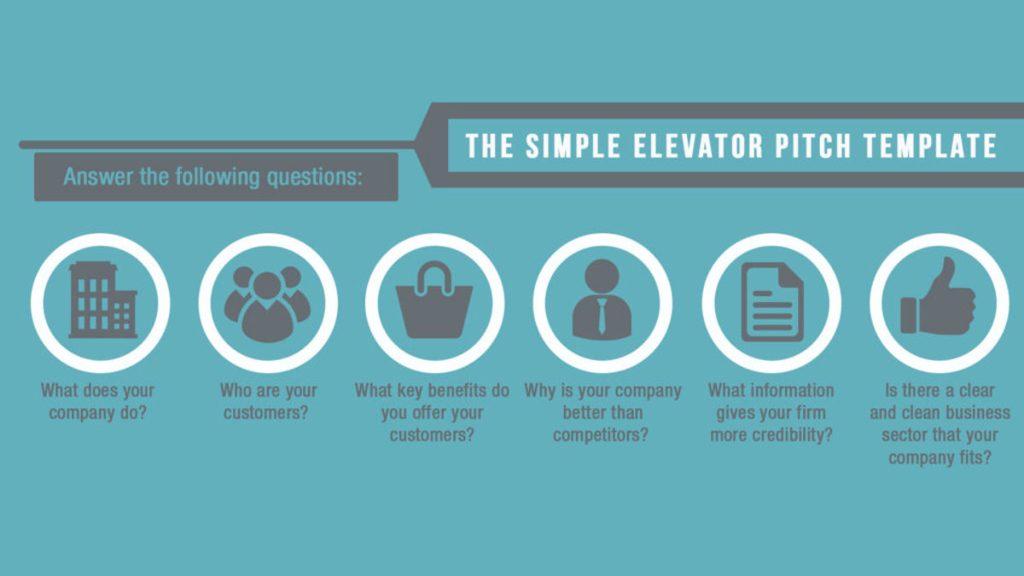 THE SIMPLE ELEVATOR PITCH TEMPLATE

Answer the following questions:

What does your company do?

Who are your customers?

What key benefits do you offer your customers?

Why is your company better than competitors?

What information gives your firm more credibility?

Is there a clear and clean business sector that your company fits?